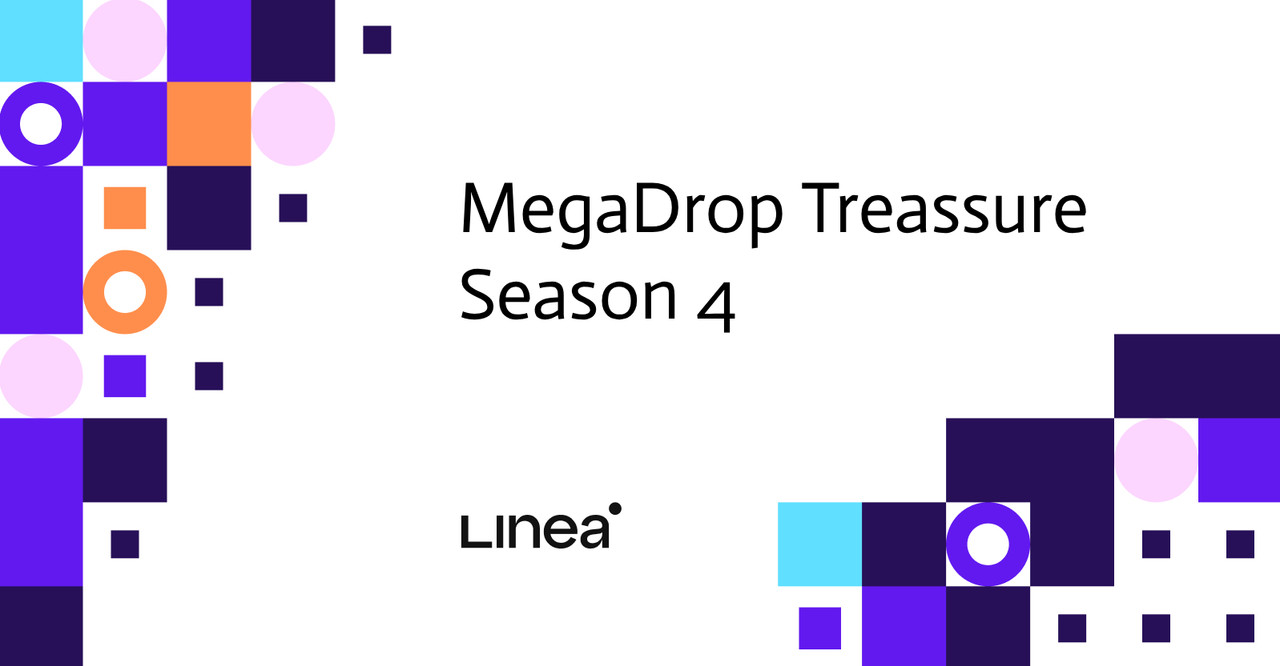 MegaDrop Treassure Season 4

Linea